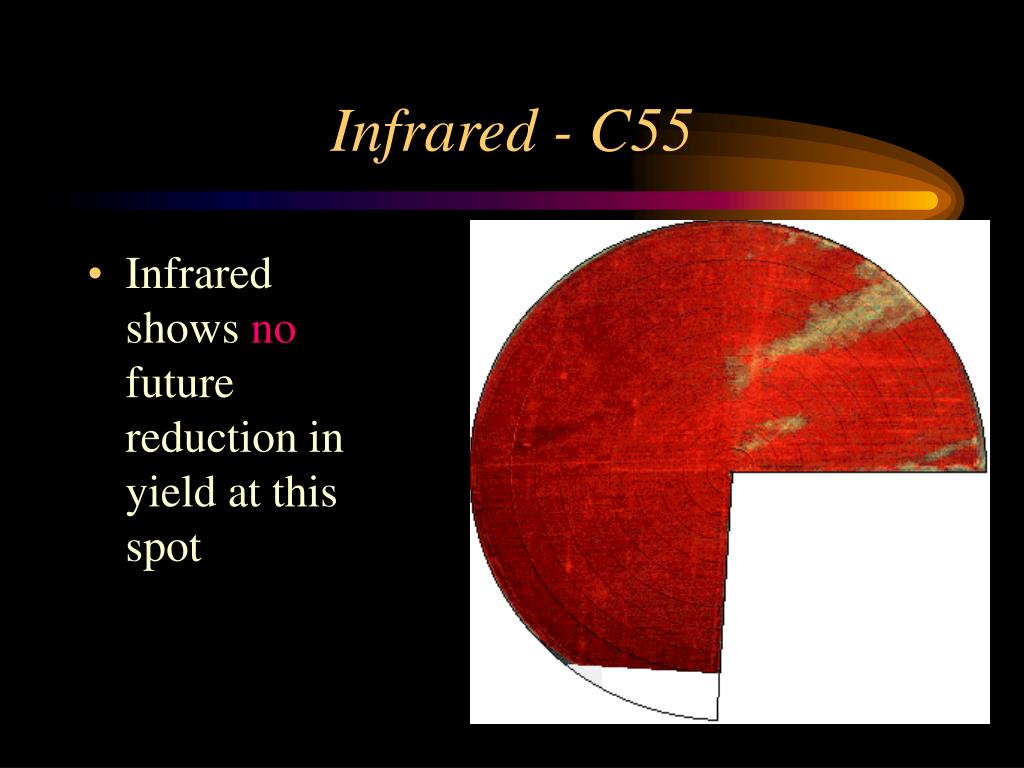 Infrared - C55

• Infrared shows no future reduction in yield at this spot